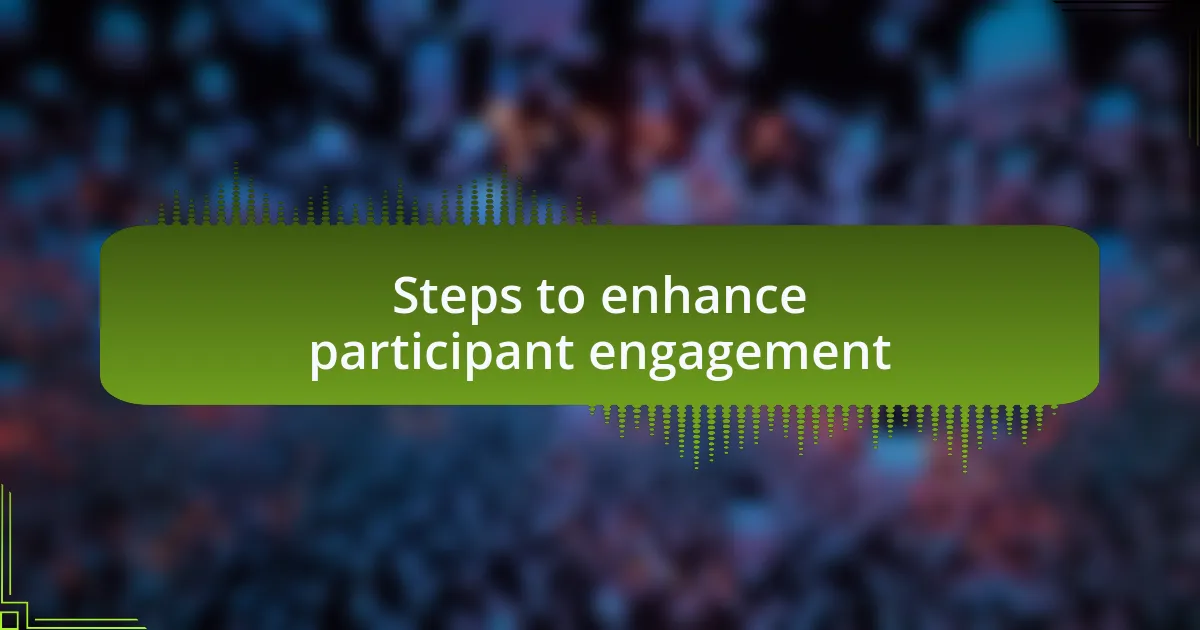 Steps to enhance participant engagement